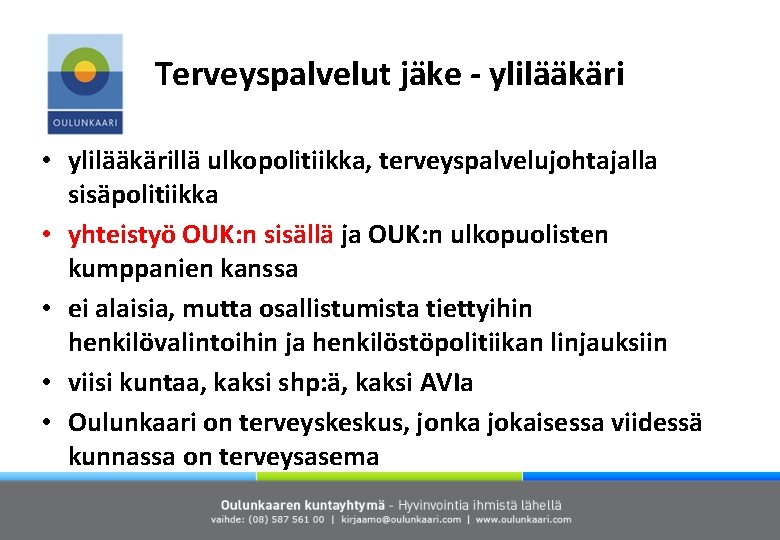 OULUNKAARI

Terveyspalvelut jäke - ylilääkäri

• ylilääkärillä ulkopolitiikka, terveyspalvelujohtajalla sisäpolitiikka
• yhteistyö OUK:n sisällä ja OUK:n ulkopuolisten kumppanien kanssa
• ei alaisia, mutta osallistumista tiettyihin henkilövalintoihin ja henkilöstöpolitiikan linjauksiin
• viisi kuntaa, kaksi shp:ä, kaksi AVIa
• Oulunkaari on terveyskeskus, jonka jokaisessa viidessä kunnassa on terveysasema

Oulunkaaren kuntayhtymä - Hyvinvointia ihmistä lähellä
vaihde: (08) 587 561 00 | kirjaamo@oulunkaari.com | www.oulunkaari.com